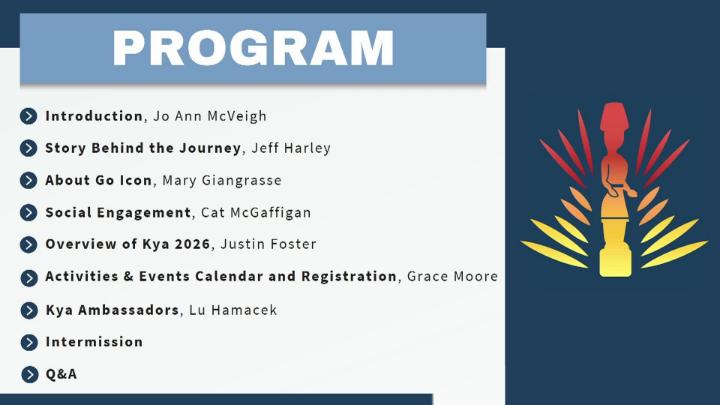 PROGRAM

Introduction, Jo Ann McVeigh

Story Behind the Journey, Jeff Harley

About Go Icon, Mary Giangrasse

Social Engagement, Cat McGaffigan

Overview of Kya 2026, Justin Foster

Activities & Events Calendar and Registration, Grace Moore

Kya Ambassadors, Lu Hamacek

Intermission

Q&A